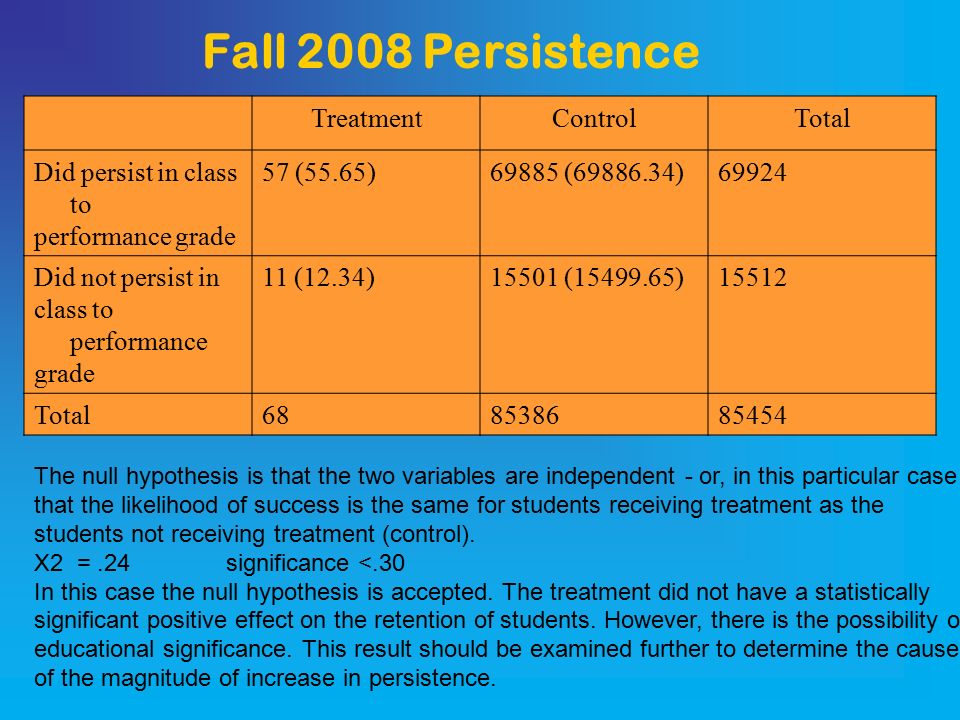 Fall 2008 Persistence

| | Treatment | Control | Total |
|---|---|---|---|
| Did persist in class to performance grade | 57 (55.65) | 69885 (69886.34) | 69924 |
| Did not persist in class to performance grade | 11 (12.34) | 15501 (15499.65) | 15512 |
| Total | 68 | 85386 | 85454 |

The null hypothesis is that the two variables are independent - or, in this particular case that the likelihood of success is the same for students receiving treatment as the students not receiving treatment (control).
X2 = .24 significance <.30
In this case the null hypothesis is accepted. The treatment did not have a statistically significant positive effect on the retention of students. However, there is the possibility o educational significance. This result should be examined further to determine the cause of the magnitude of increase in persistence.